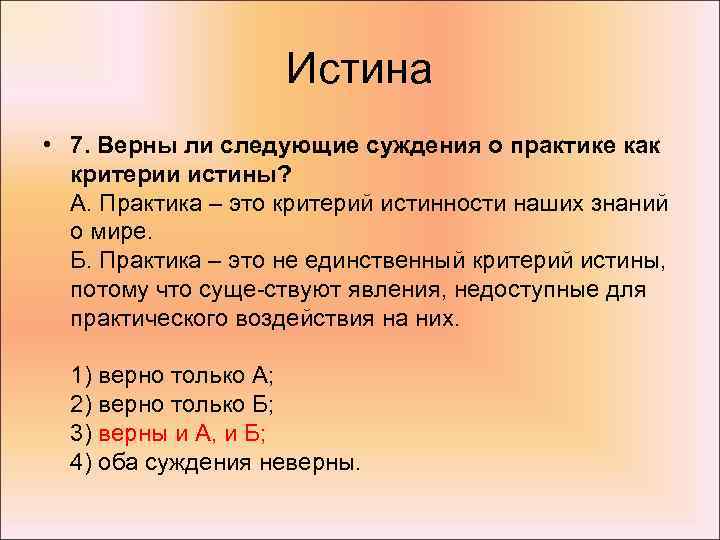 Истина

• 7. Верны ли следующие суждения о практике как критерии истины?
А. Практика – это критерий истинности наших знаний о мире.
Б. Практика – это не единственный критерий истины, потому что суще-ствуют явления, недоступные для практического воздействия на них.

1) верно только А;
2) верно только Б;
3) верны и А, и Б;
4) оба суждения неверны.